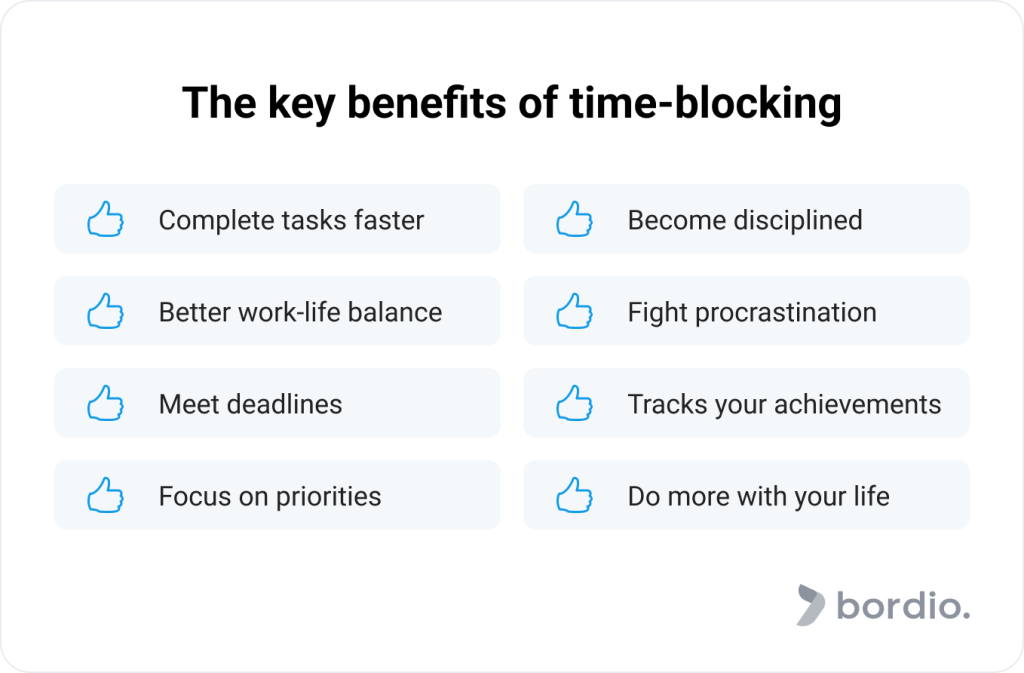 The key benefits of time-blocking

Complete tasks faster

Better work-life balance

Meet deadlines

Focus on priorities

Become disciplined

Fight procrastination

Tracks your achievements

Do more with your life

bordio.